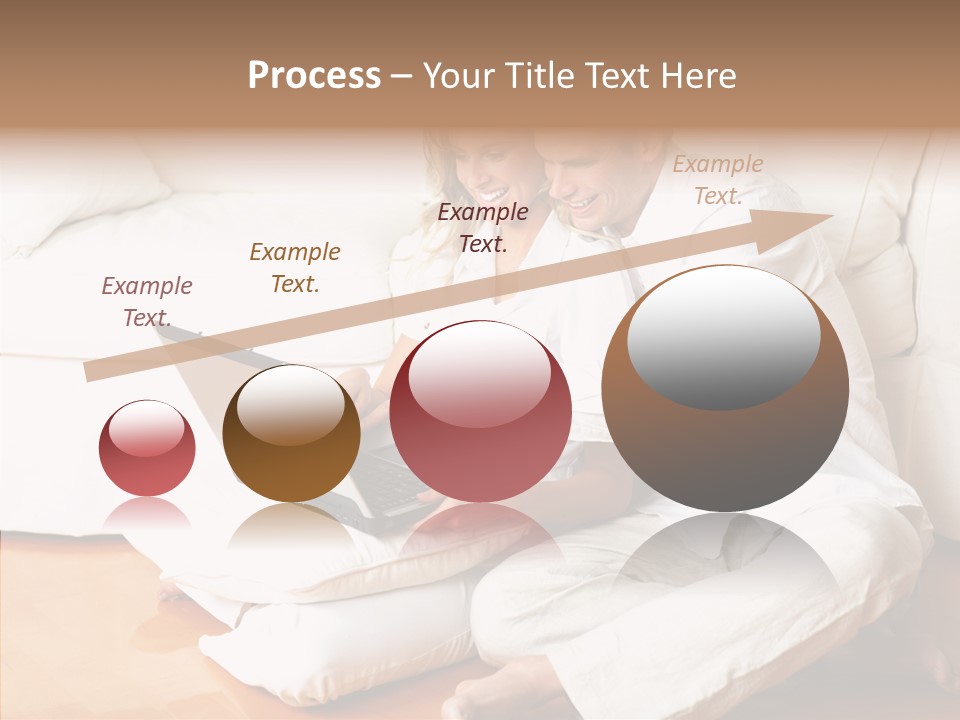 Process – Your Title Text Here

Example Text.

Example Text.

Example Text.

Example Text.